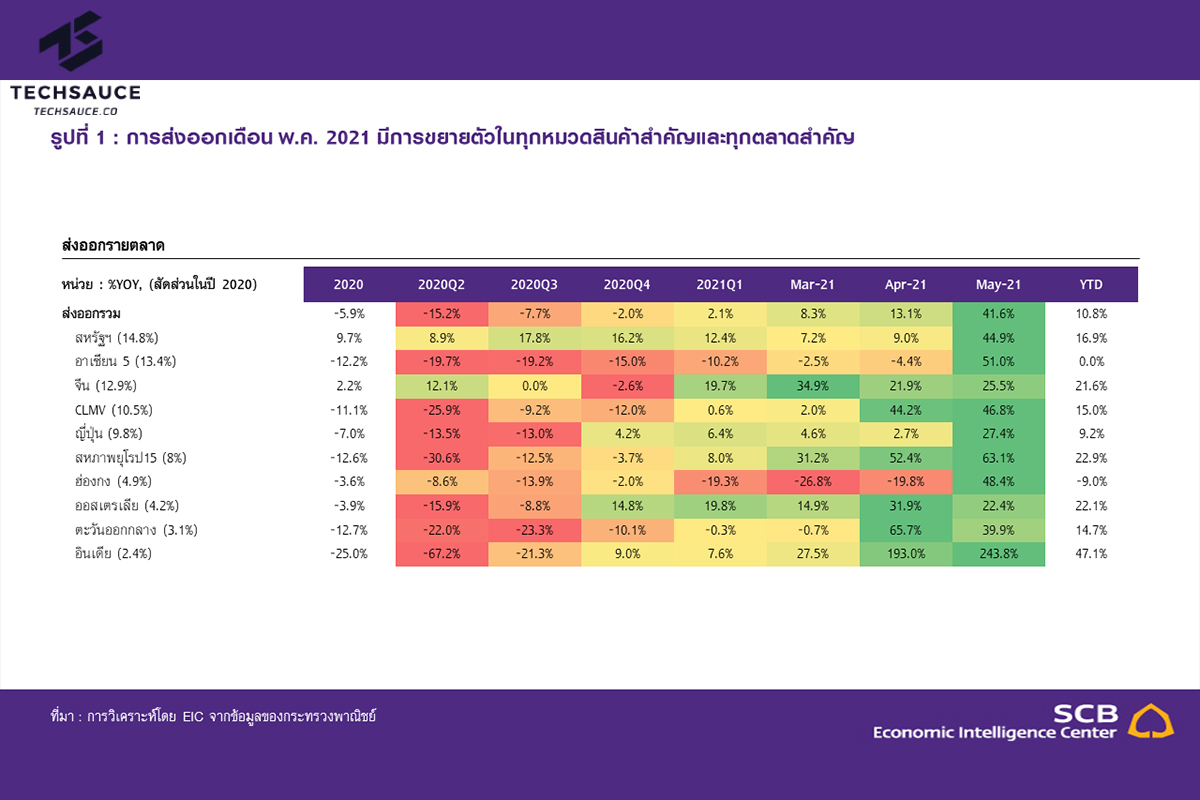 TECHSAUCE
TECHSAUCE.CO

รูปที่ 1 : การส่งออกเดือน พ.ค. 2021 มีการขยายตัวในทุกหมวดสินค้าสำคัญและทุกตลาดสำคัญ

ส่งออกรายตลาด

| หน่วย : %YOY, (สัดส่วนในปี 2020) | 2020 | 2020Q2 | 2020Q3 | 2020Q4 | 2021Q1 | Mar-21 | Apr-21 | May-21 | YTD |
|---|---|---|---|---|---|---|---|---|---|
| ส่งออกรวม | -5.9% | -15.2% | -7.7% | -2.0% | 2.1% | 8.3% | 13.1% | 41.6% | 10.8% |
| สหรัฐฯ (14.8%) | 9.7% | 8.9% | 17.8% | 16.2% | 12.4% | 7.2% | 9.0% | 44.9% | 16.9% |
| อาเซียน 5 (13.4%) | -12.2% | -19.7% | -19.2% | -15.0% | -10.2% | -2.5% | -4.4% | 51.0% | 0.0% |
| จีน (12.9%) | 2.2% | 12.1% | 0.0% | -2.6% | 19.7% | 34.9% | 21.9% | 25.5% | 21.6% |
| CLMV (10.5%) | -11.1% | -25.9% | -9.2% | -12.0% | 0.6% | 2.0% | 44.2% | 46.8% | 15.0% |
| ญี่ปุ่น (9.8%) | -7.0% | -13.5% | -13.0% | 4.2% | 6.4% | 4.6% | 2.7% | 27.4% | 9.2% |
| สหภาพยุโรป15 (8%) | -12.6% | -30.6% | -12.5% | -3.7% | 8.0% | 31.2% | 52.4% | 63.1% | 22.9% |
| ฮ่องกง (4.9%) | -3.6% | -8.6% | -13.9% | -2.0% | -19.3% | -26.8% | -19.8% | 48.4% | -9.0% |
| ออสเตรเลีย (4.2%) | -3.9% | -15.9% | -8.8% | 14.8% | 19.8% | 14.9% | 31.9% | 22.4% | 22.1% |
| ตะวันออกกลาง (3.1%) | -12.7% | -22.0% | -23.3% | -10.1% | -0.3% | -0.7% | 65.7% | 39.9% | 14.7% |
| อินเดีย (2.4%) | -25.0% | -67.2% | -21.3% | 9.0% | 7.6% | 27.5% | 193.0% | 243.8% | 47.1% |

ที่มา : การวิเคราะห์โดย EIC จากข้อมูลของกระทรวงพาณิชย์

SCB
Economic Intelligence Center